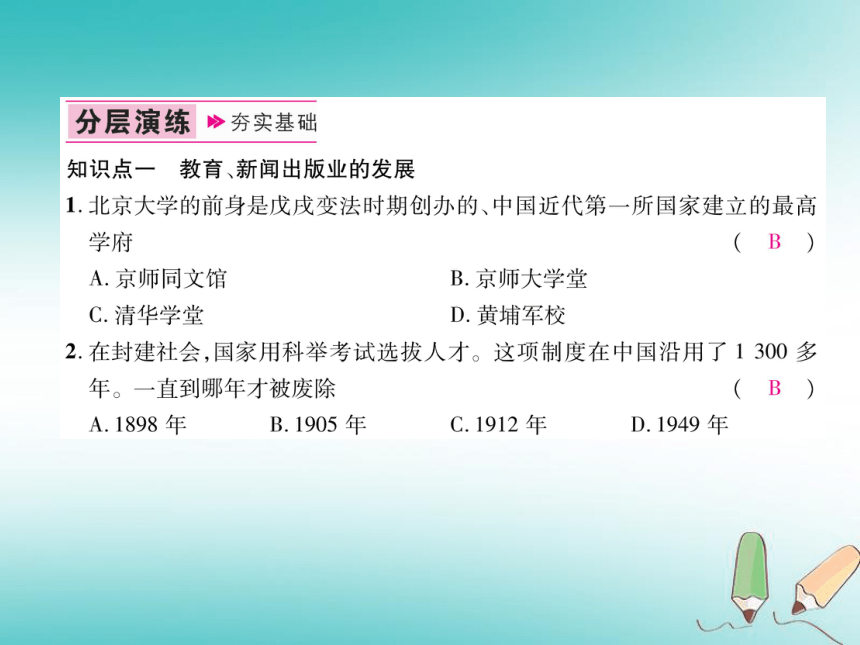 分层演练 夯实基础

知识点一　教育、新闻出版业的发展

1. 北京大学的前身是戊戌变法时期创办的、中国近代第一所国家建立的最高学府　( B )

A. 京师同文馆　B. 京师大学堂

C. 清华学堂　D. 黄埔军校

2. 在封建社会，国家用科举考试选拔人才。这项制度在中国沿用了 1 300 多年。一直到哪年才被废除　( B )

A. 1898 年　B. 1905 年　C. 1912 年　D. 1949 年